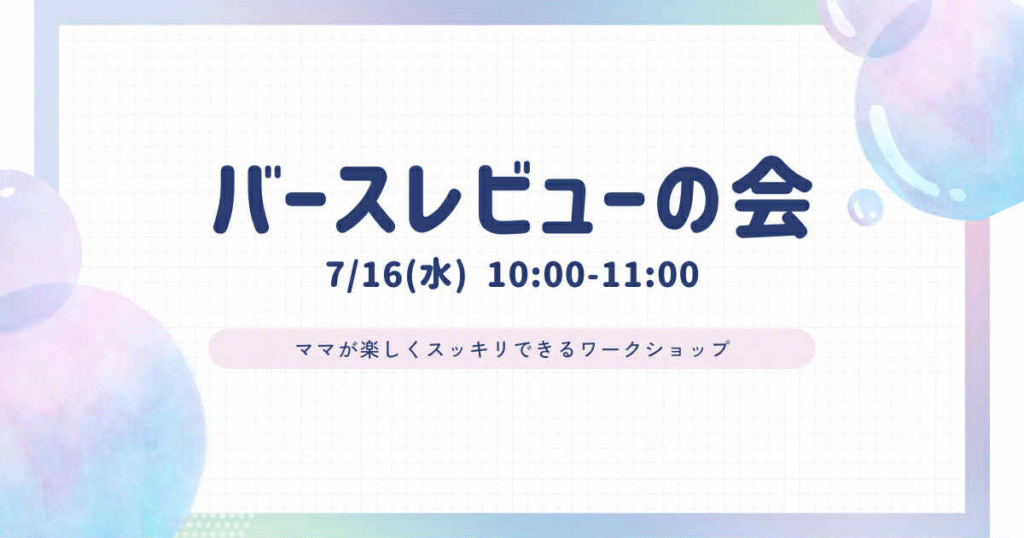 バースレビューの会

7/16(水) 10:00-11:00

ママが楽しくスッキリできるワークショップ